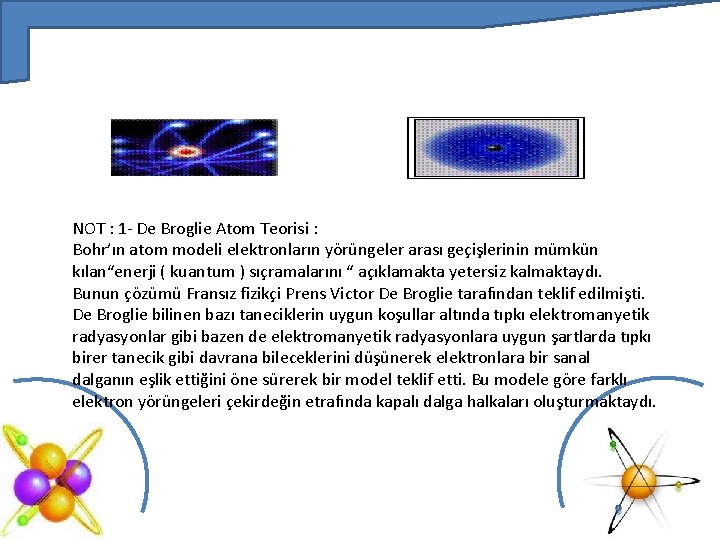 NOT : 1- De Broglie Atom Teorisi :
Bohr'ın atom modeli elektronların yörüngeler arası geçişlerinin mümkün kılan"enerji ( kuantum ) sıçramalarını " açıklamakta yetersiz kalmaktaydı. Bunun çözümü Fransız fizikçi Prens Victor De Broglie tarafından teklif edilmişti. De Broglie bilinen bazı taneciklerin uygun koşullar altında tıpkı elektromanyetik radyasyonlar gibi bazen de elektromanyetik radyasyonlara uygun şartlarda tıpkı birer tanecik gibi davrana bileceklerini düşünerek elektronlara bir sanal dalganın eşlik ettiğini öne sürerek bir model teklif etti. Bu modele göre farklı elektron yörüngeleri çekirdeğin etrafında kapalı dalga halkaları oluşturmaktaydı.